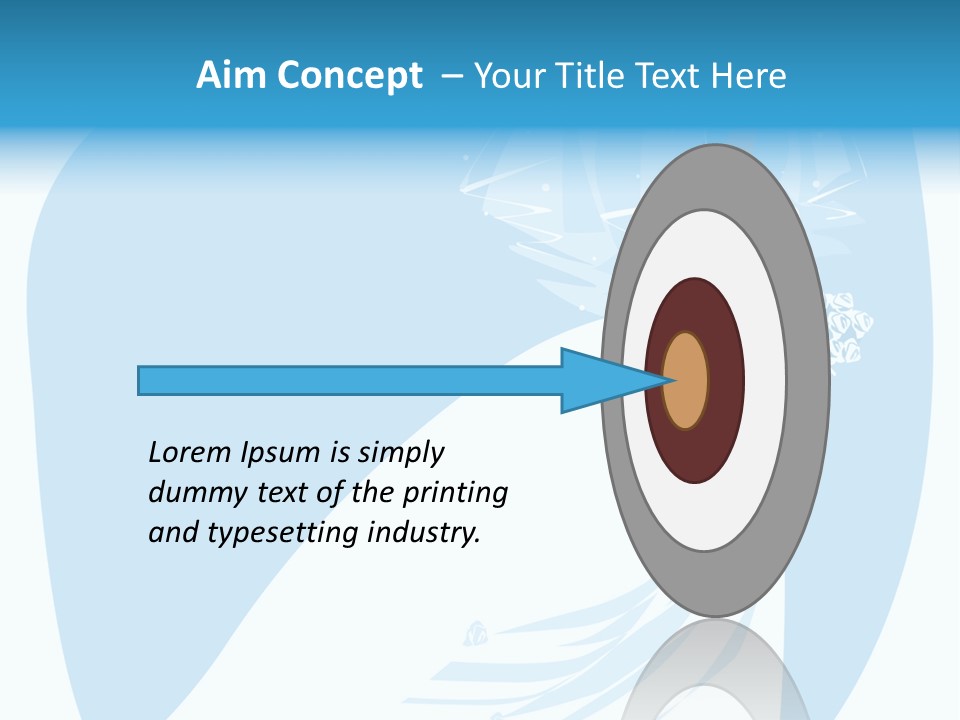 Aim Concept – Your Title Text Here

Lorem Ipsum is simply dummy text of the printing and typesetting industry.